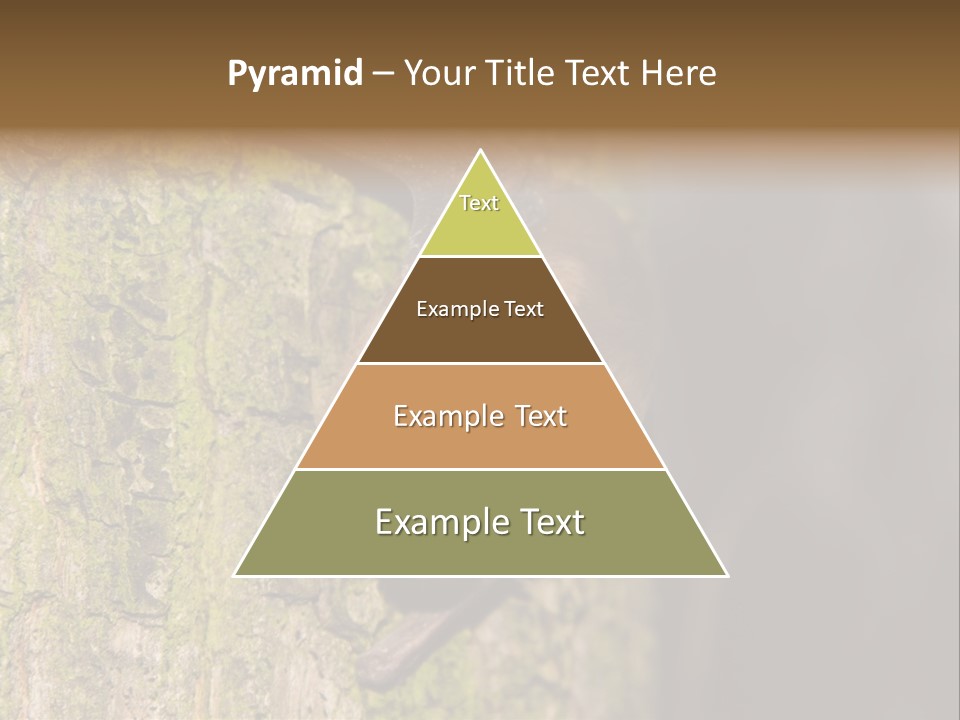 Pyramid – Your Title Text Here

Text

Example Text

Example Text

Example Text